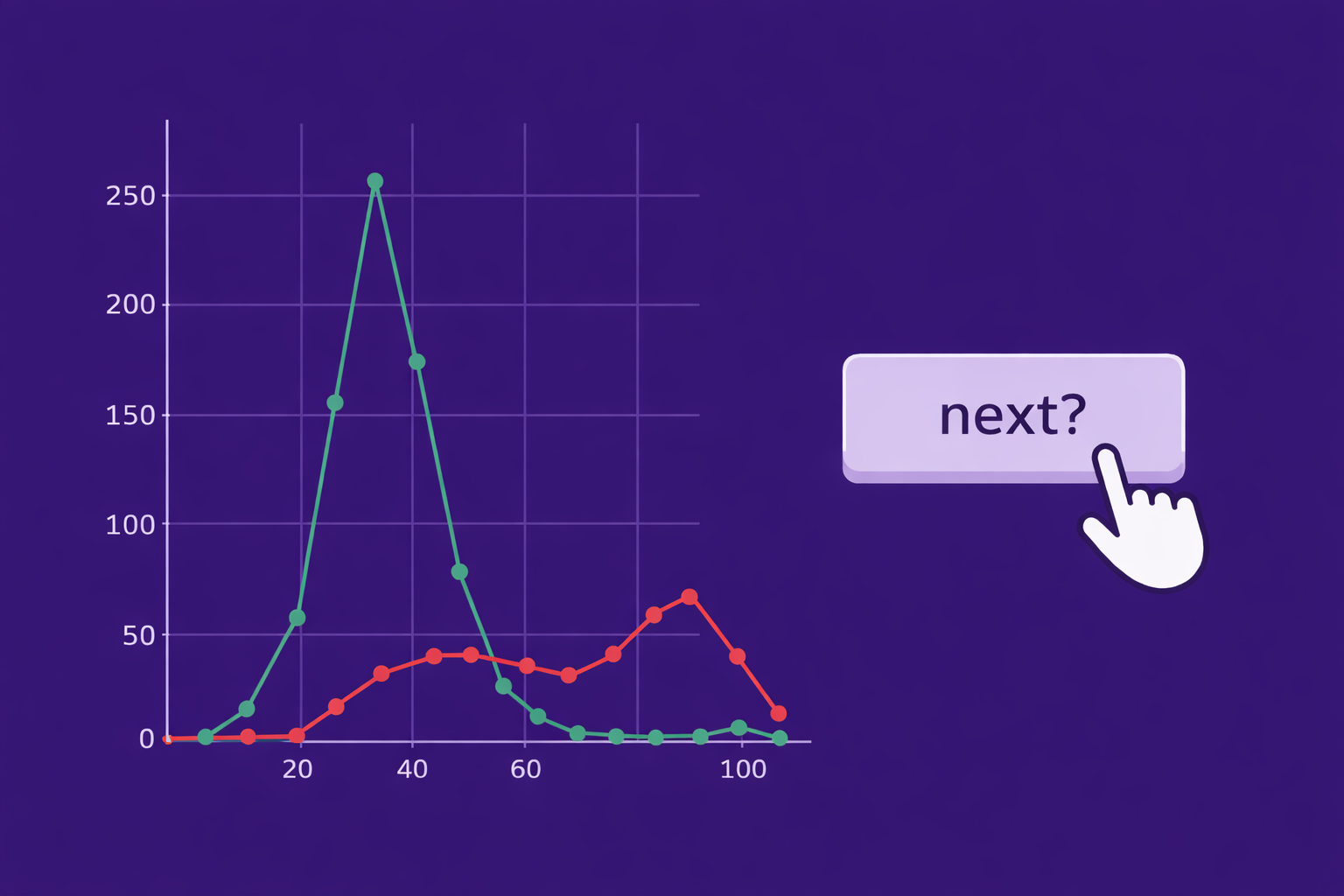 250
200
150
100
50
0
20
40
60
100

next?